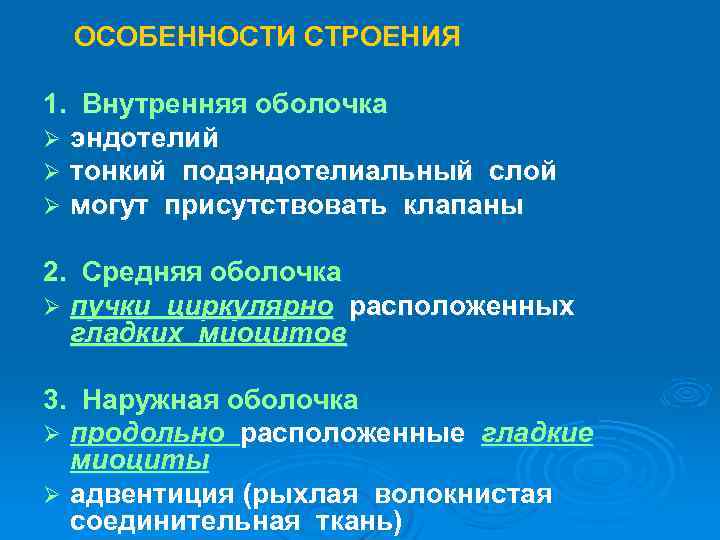 ОСОБЕННОСТИ СТРОЕНИЯ

1. Внутренняя оболочка
➢ эндотелий
➢ тонкий подэндотелиальный слой
➢ могут присутствовать клапаны

2. Средняя оболочка
➢ пучки циркулярно расположенных гладких миоцитов

3. Наружная оболочка
➢ продольно расположенные гладкие миоциты
➢ адвентиция (рыхлая волокнистая соединительная ткань)